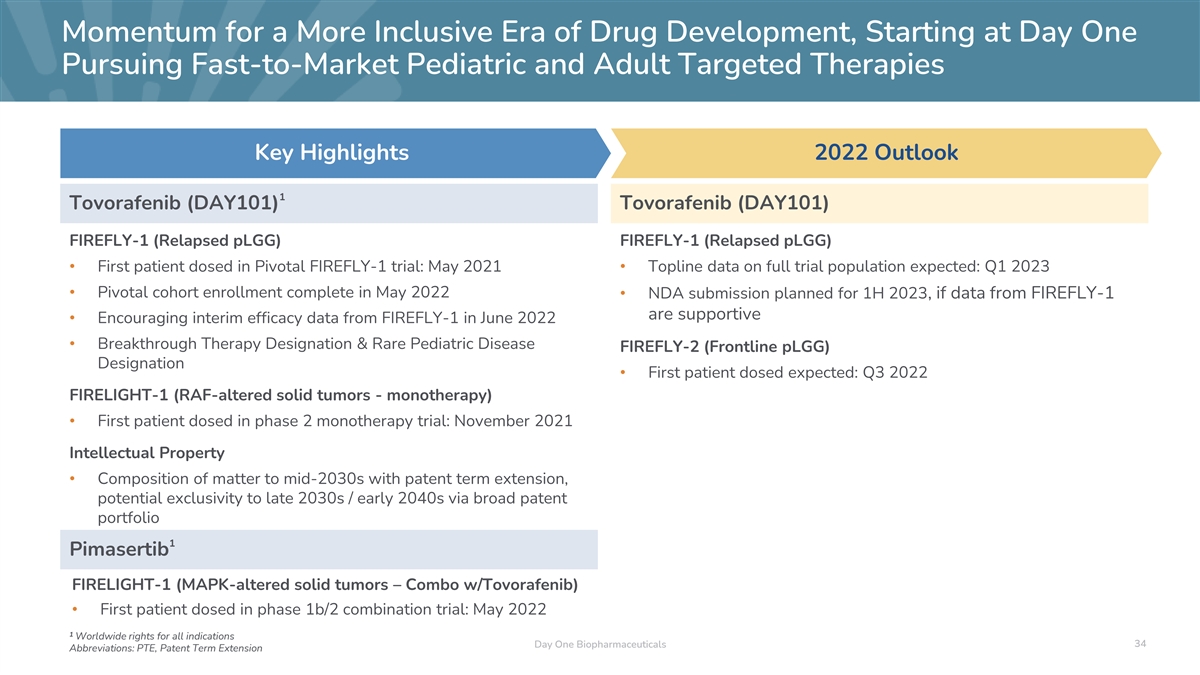 Momentum for a More Inclusive Era of Drug Development, Starting at Day One
Pursuing Fast-to-Market Pediatric and Adult Targeted Therapies

Key Highlights

Tovorafenib (DAY101)$^1$

FIREFLY-1 (Relapsed pLGG)
• First patient dosed in Pivotal FIREFLY-1 trial: May 2021
• Pivotal cohort enrollment complete in May 2022
• Encouraging interim efficacy data from FIREFLY-1 in June 2022
• Breakthrough Therapy Designation & Rare Pediatric Disease Designation

FIRELIGHT-1 (RAF-altered solid tumors - monotherapy)
• First patient dosed in phase 2 monotherapy trial: November 2021

Intellectual Property
• Composition of matter to mid-2030s with patent term extension, potential exclusivity to late 2030s / early 2040s via broad patent portfolio

Pimasertib$^1$

FIRELIGHT-1 (MAPK-altered solid tumors – Combo w/Tovorafenib)
• First patient dosed in phase 1b/2 combination trial: May 2022

2022 Outlook

Tovorafenib (DAY101)

FIREFLY-1 (Relapsed pLGG)
• Topline data on full trial population expected: Q1 2023
• NDA submission planned for 1H 2023, if data from FIREFLY-1 are supportive

FIREFLY-2 (Frontline pLGG)
• First patient dosed expected: Q3 2022

$^1$ Worldwide rights for all indications
Abbreviations: PTE, Patent Term Extension

Day One Biopharmaceuticals

34